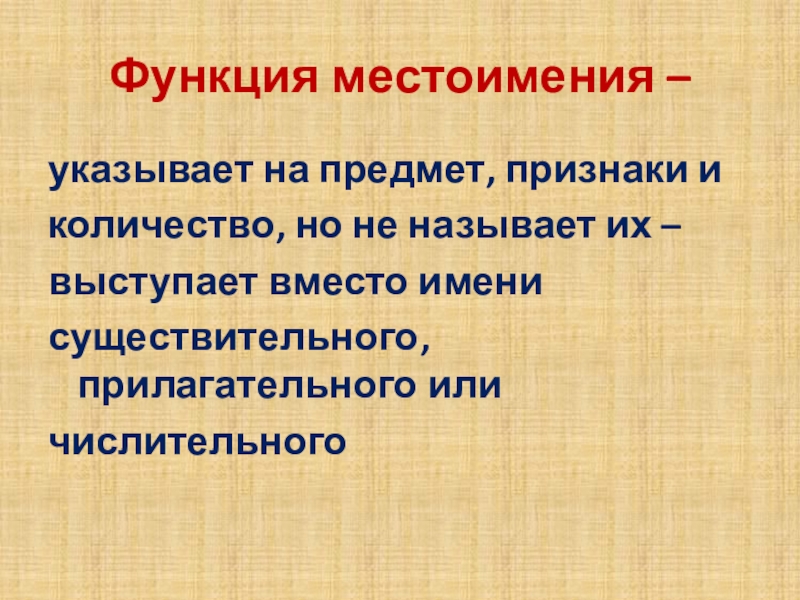 Функция местоимения –

указывает на предмет, признаки и количество, но не называет их – выступает вместо имени существительного, прилагательного или числительного